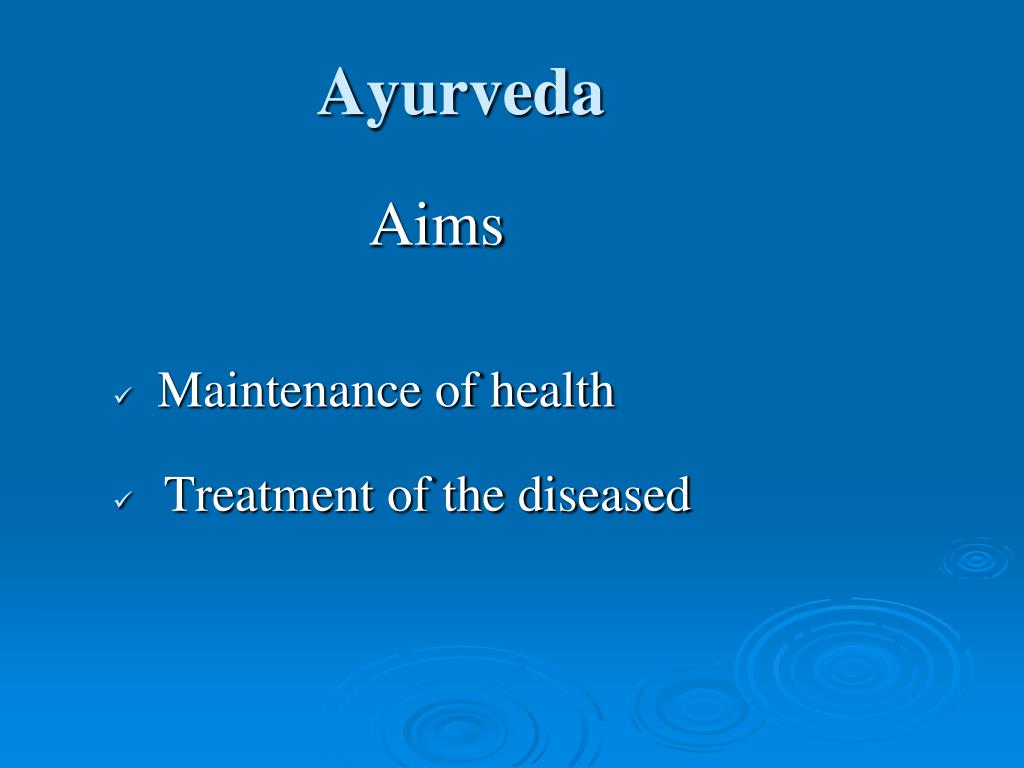 Ayurveda

Aims

✓ Maintenance of health

✓ Treatment of the diseased